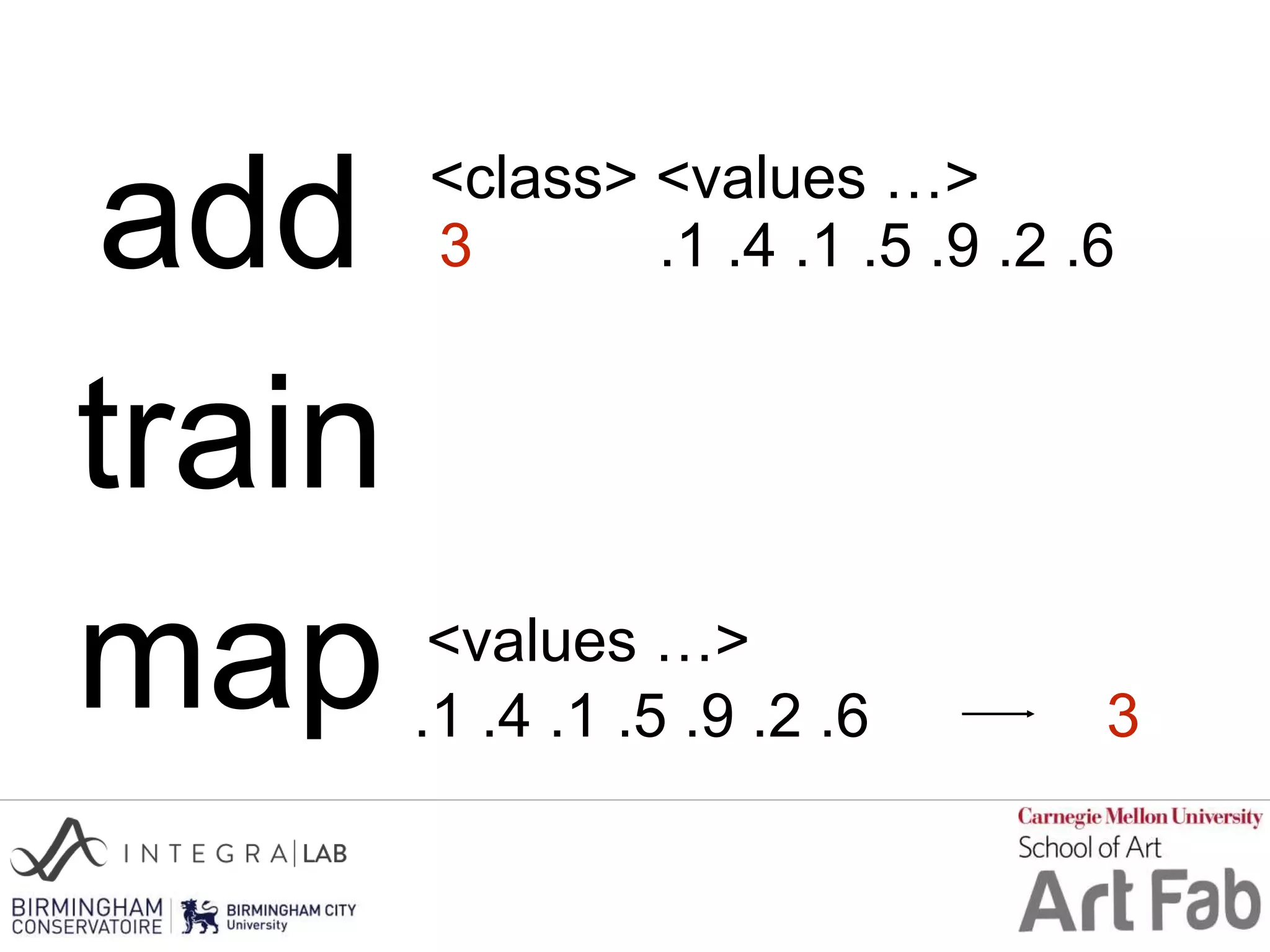 add <class> <values ...>
3 .1 .4 .1 .5 .9 .2 .6

train

map <values ...>
.1 .4 .1 .5 .9 .2 .6 → 3

INTEGRA|LAB
BIRMINGHAM CONSERVATOIRE
BIRMINGHAM CITY University

Carnegie Mellon University
School of Art
Art Fab